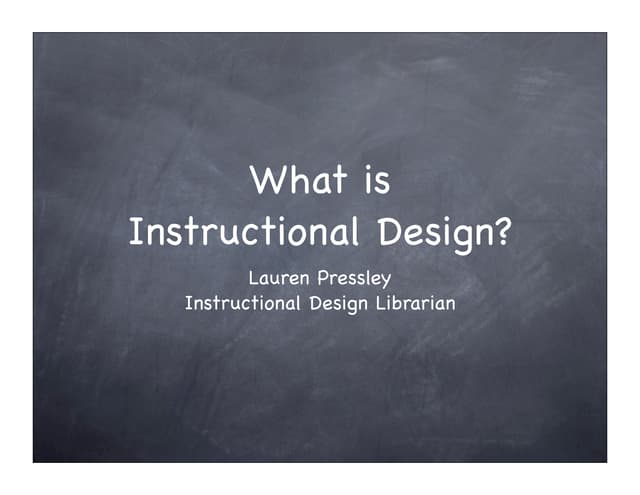 What is
Instructional Design?

Lauren Pressley
Instructional Design Librarian